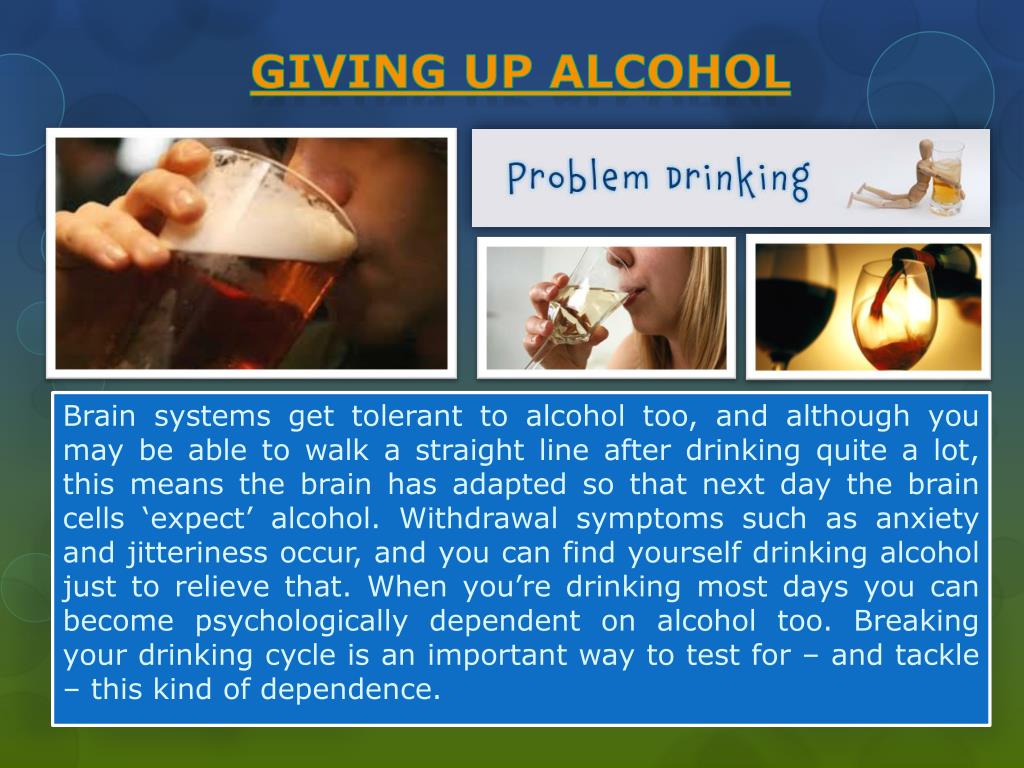 GIVING UP ALCOHOL

Problem Drinking

Brain systems get tolerant to alcohol too, and although you may be able to walk a straight line after drinking quite a lot, this means the brain has adapted so that next day the brain cells ‘expect’ alcohol. Withdrawal symptoms such as anxiety and jitteriness occur, and you can find yourself drinking alcohol just to relieve that. When you’re drinking most days you can become psychologically dependent on alcohol too. Breaking your drinking cycle is an important way to test for – and tackle – this kind of dependence.